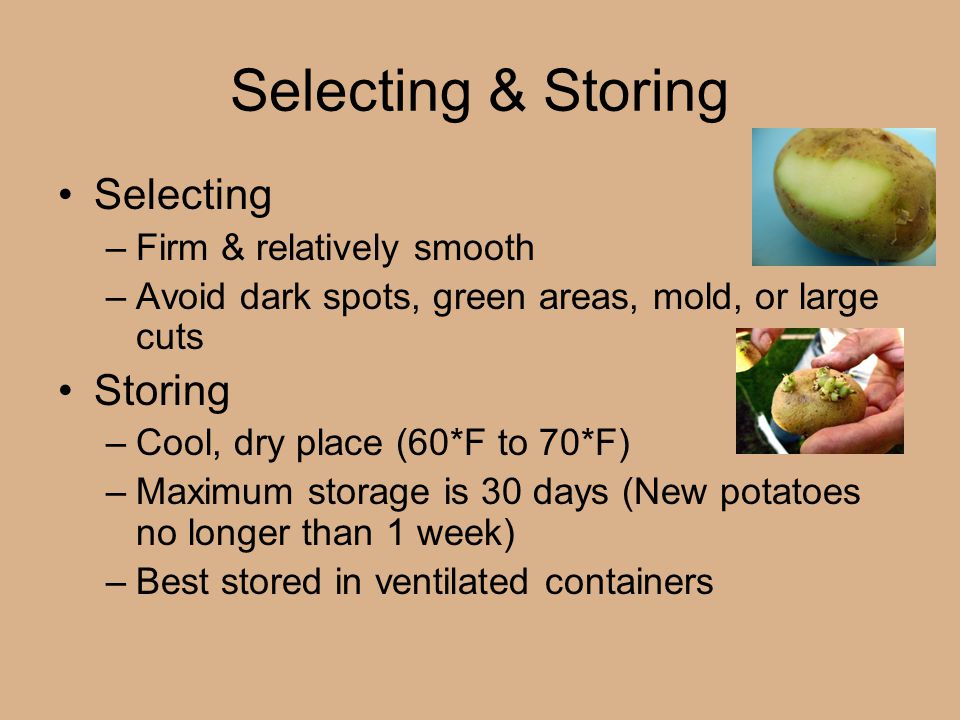 Selecting & Storing

• Selecting
– Firm & relatively smooth
– Avoid dark spots, green areas, mold, or large cuts

• Storing
– Cool, dry place (60*F to 70*F)
– Maximum storage is 30 days (New potatoes no longer than 1 week)
– Best stored in ventilated containers